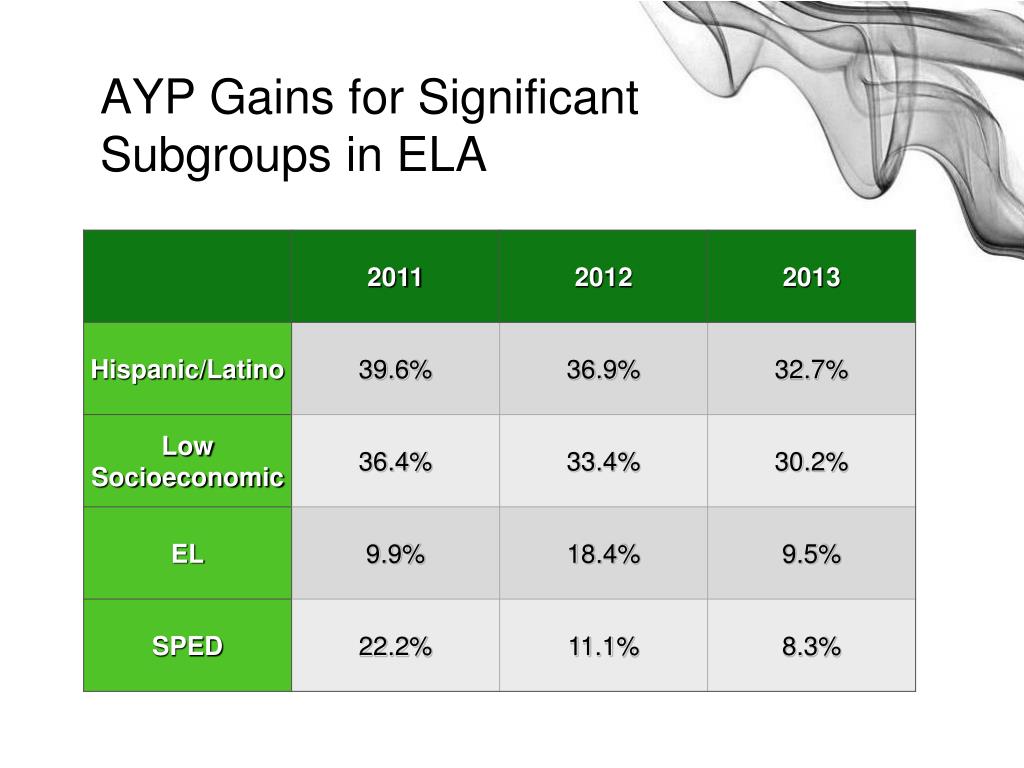 AYP Gains for Significant Subgroups in ELA

| | 2011 | 2012 | 2013 |
|---|---|---|---|
| Hispanic/Latino | 39.6% | 36.9% | 32.7% |
| Low Socioeconomic | 36.4% | 33.4% | 30.2% |
| EL | 9.9% | 18.4% | 9.5% |
| SPED | 22.2% | 11.1% | 8.3% |